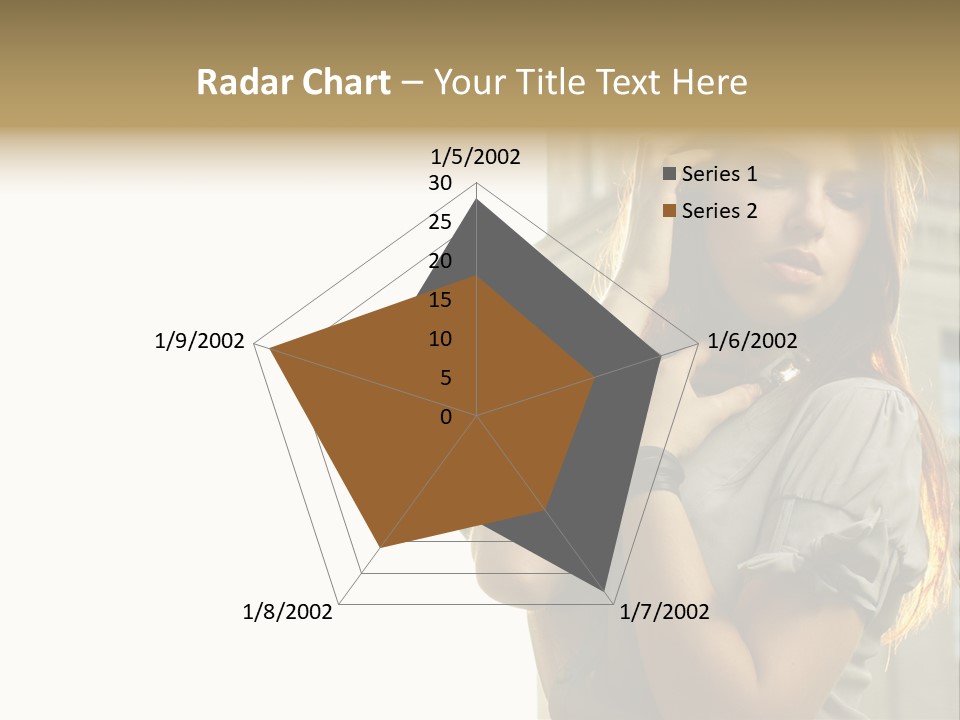 Radar Chart – Your Title Text Here

1/5/2002
30
25
20
15
10
5
0
1/6/2002
1/7/2002
1/8/2002
1/9/2002

Series 1
Series 2